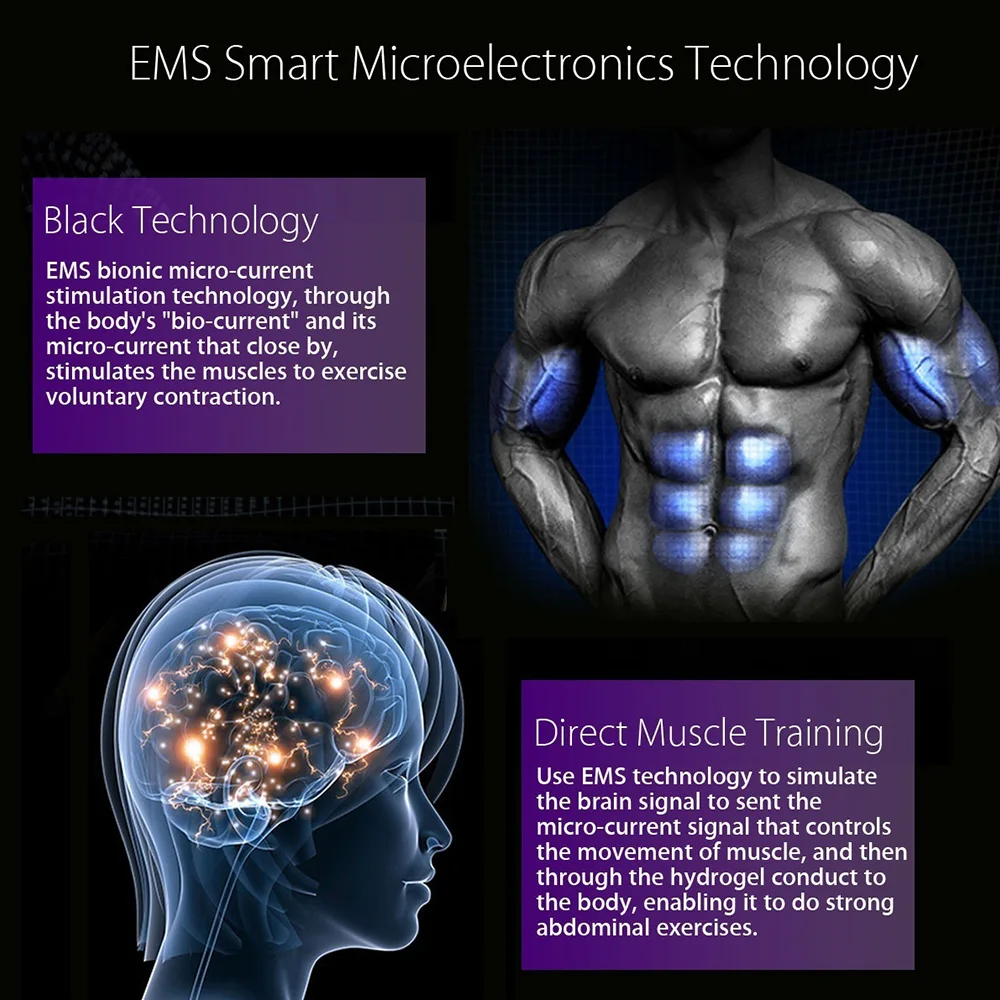 EMS Smart Microelectronics Technology

Black Technology

EMS bionic micro-current stimulation technology, through the body's "bio-current" and its micro-current that close by, stimulates the muscles to exercise voluntary contraction.

Direct Muscle Training

Use EMS technology to simulate the brain signal to sent the micro-current signal that controls the movement of muscle, and then through the hydrogel conduct to the body, enabling it to do strong abdominal exercises.